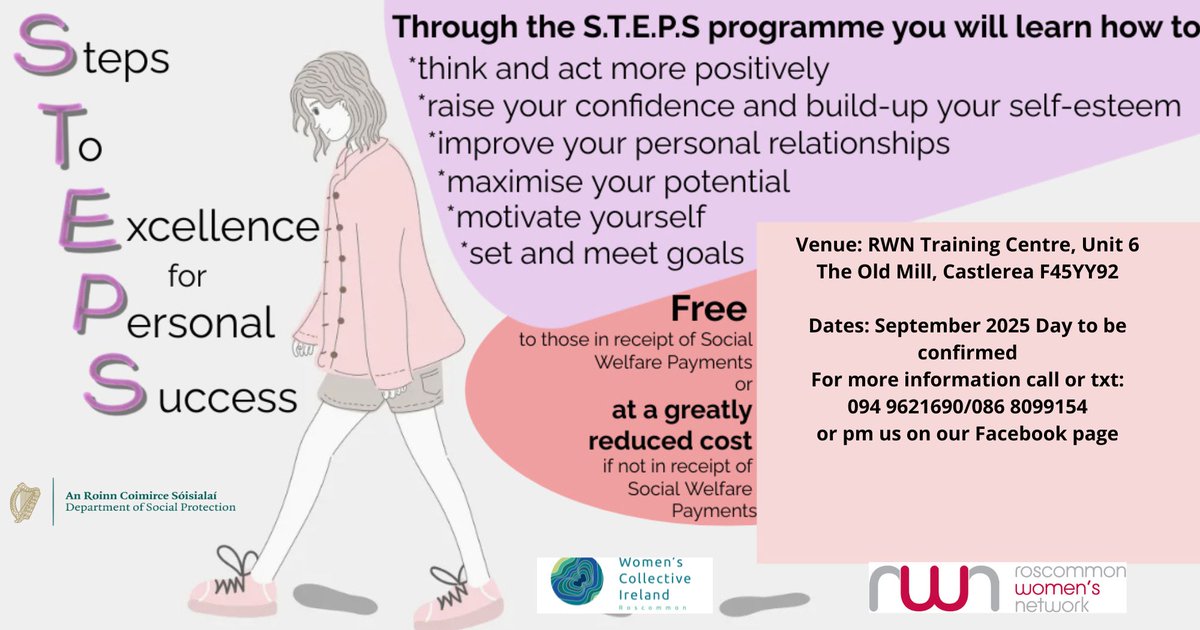 Steps
To
Excellence
for
Personal
Success

Through the S.T.E.P.S programme you will learn how to
*think and act more positively
*raise your confidence and build-up your self-esteem
*improve your personal relationships
*maximise your potential
*motivate yourself
*set and meet goals

Free
to those in receipt of Social Welfare Payments
or
at a greatly reduced cost
if not in receipt of Social Welfare Payments

Venue: RWN Training Centre, Unit 6
The Old Mill, Castlerea F45YY92

Dates: September 2025 Day to be confirmed
For more information call or txt:
094 9621690/086 8099154
or pm us on our Facebook page

An Roinn Coimirce Sóisialaí
Department of Social Protection

Women's Collective Ireland
Roscommon

rwn roscommon women's network